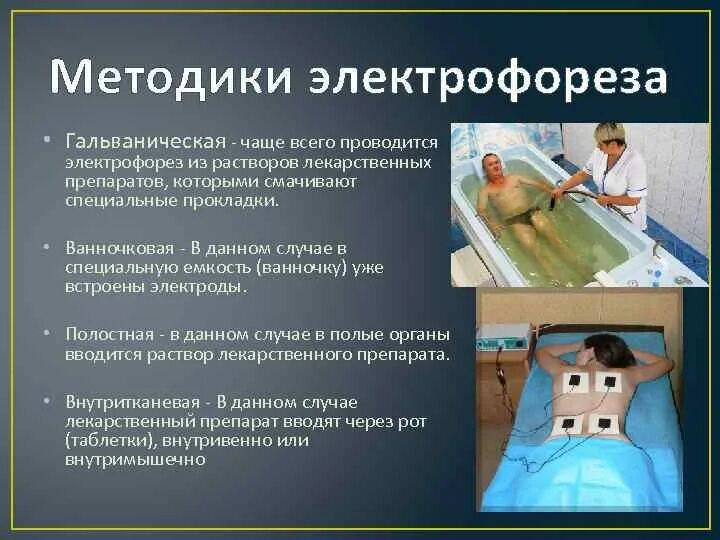 Методики электрофореза

• Гальваническая - чаще всего проводится электрофорез из растворов лекарственных препаратов, которыми смачивают специальные прокладки.

• Ванночковая - В данном случае в специальную емкость (ванночку) уже встроены электроды.

• Полостная - в данном случае в полые органы вводится раствор лекарственного препарата.

• Внутритканевая - В данном случае лекарственный препарат вводят через рот (таблетки), внутривенно или внутримышечно